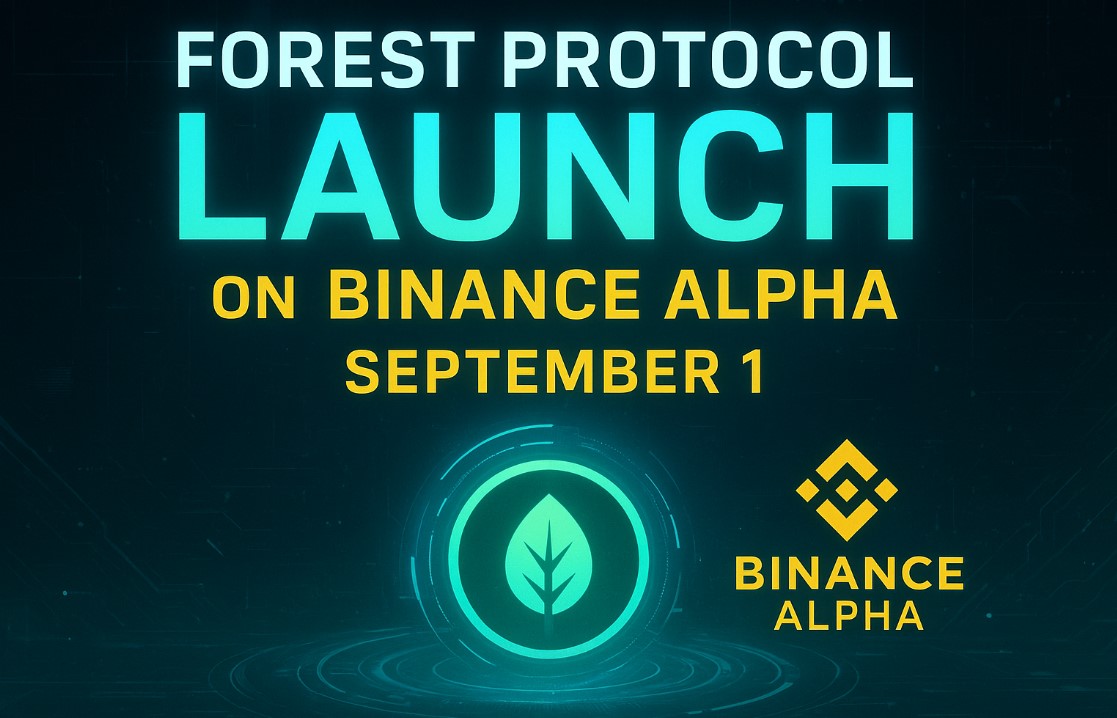 FOREST PROTOCOL
LAUNCH
ON BINANCE ALPHA
SEPTEMBER 1

BINANCE
ALPHA